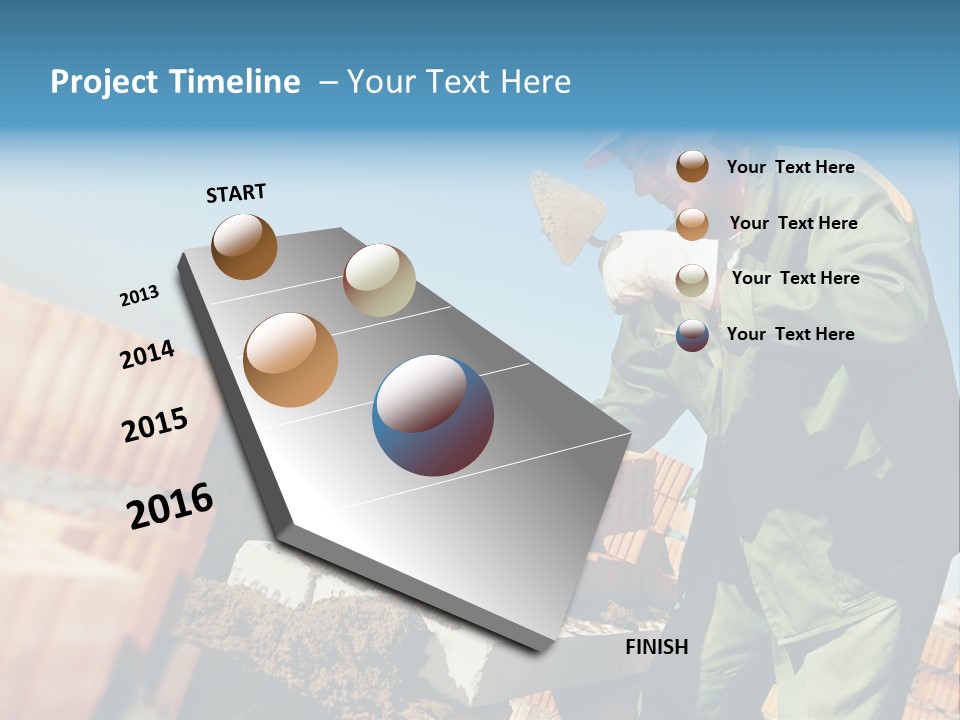 Project Timeline – Your Text Here

START

2013

2014

2015

2016

FINISH

Your Text Here

Your Text Here

Your Text Here

Your Text Here